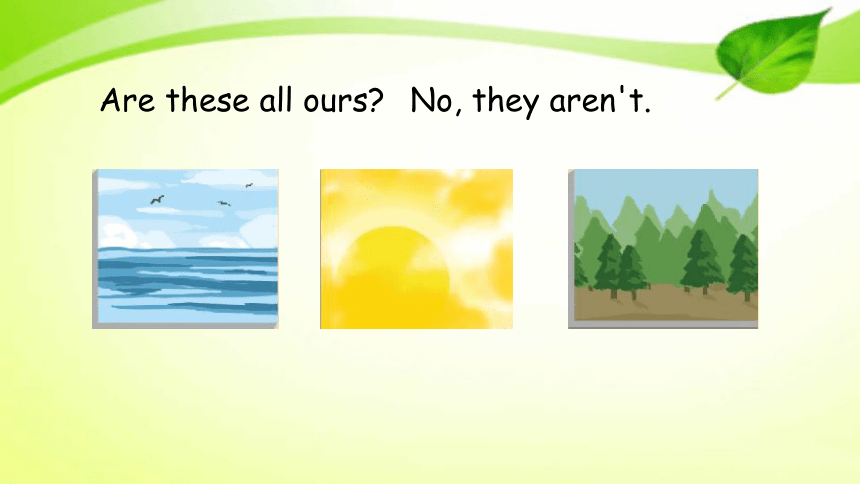 Are these all ours? No, they aren't.